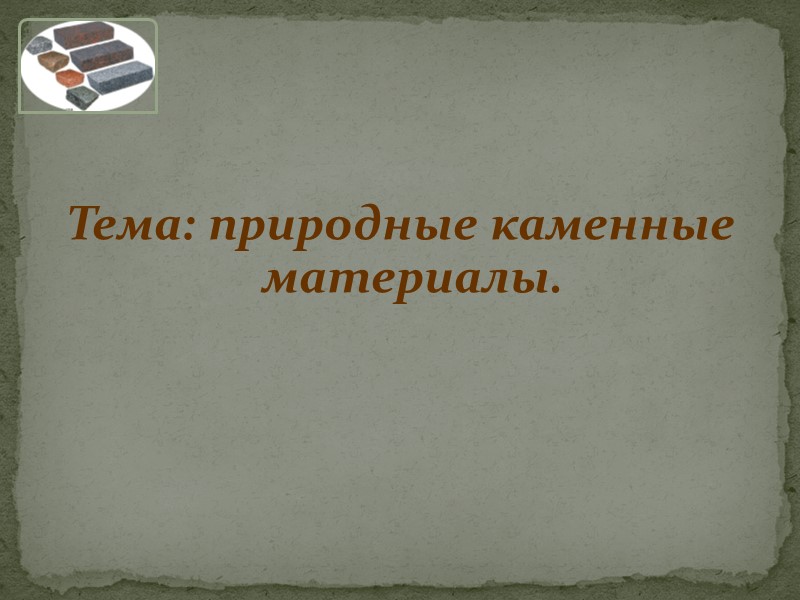 Тема: природные каменные материалы.